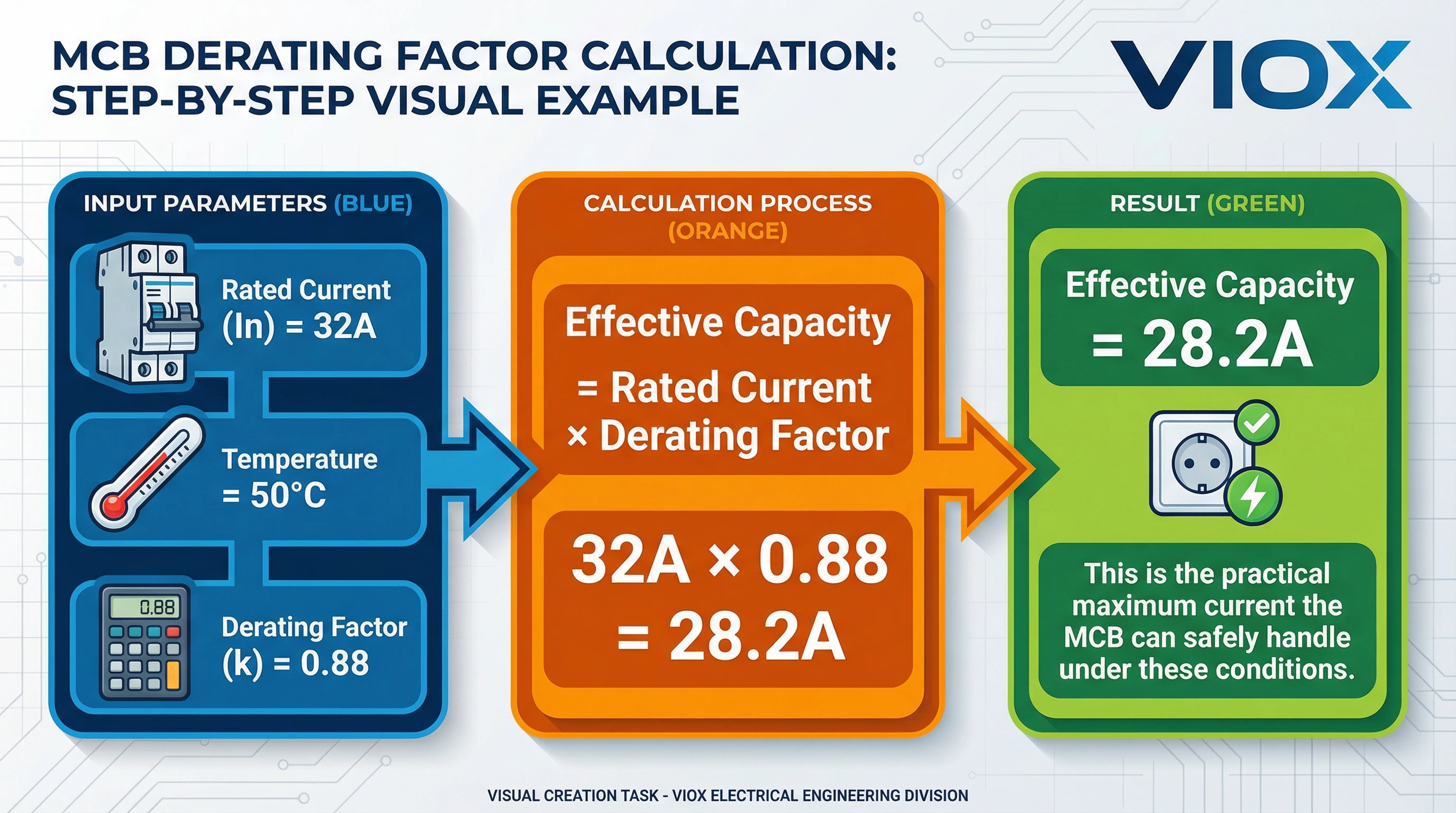 MCB DERATING FACTOR CALCULATION: STEP-BY-STEP VISUAL EXAMPLE

VIOX

INPUT PARAMETERS (BLUE)

Rated Current (In) = 32A

Temperature = 50°C

0.88

Derating Factor (k) = 0.88

CALCULATION PROCESS (ORANGE)

Effective Capacity

= Rated Current × Derating Factor

32A × 0.88 = 28.2A

RESULT (GREEN)

Effective Capacity = 28.2A

This is the practical maximum current the MCB can safely handle under these conditions.

VISUAL CREATION TASK - VIOX ELECTRICAL ENGINEERING DIVISION